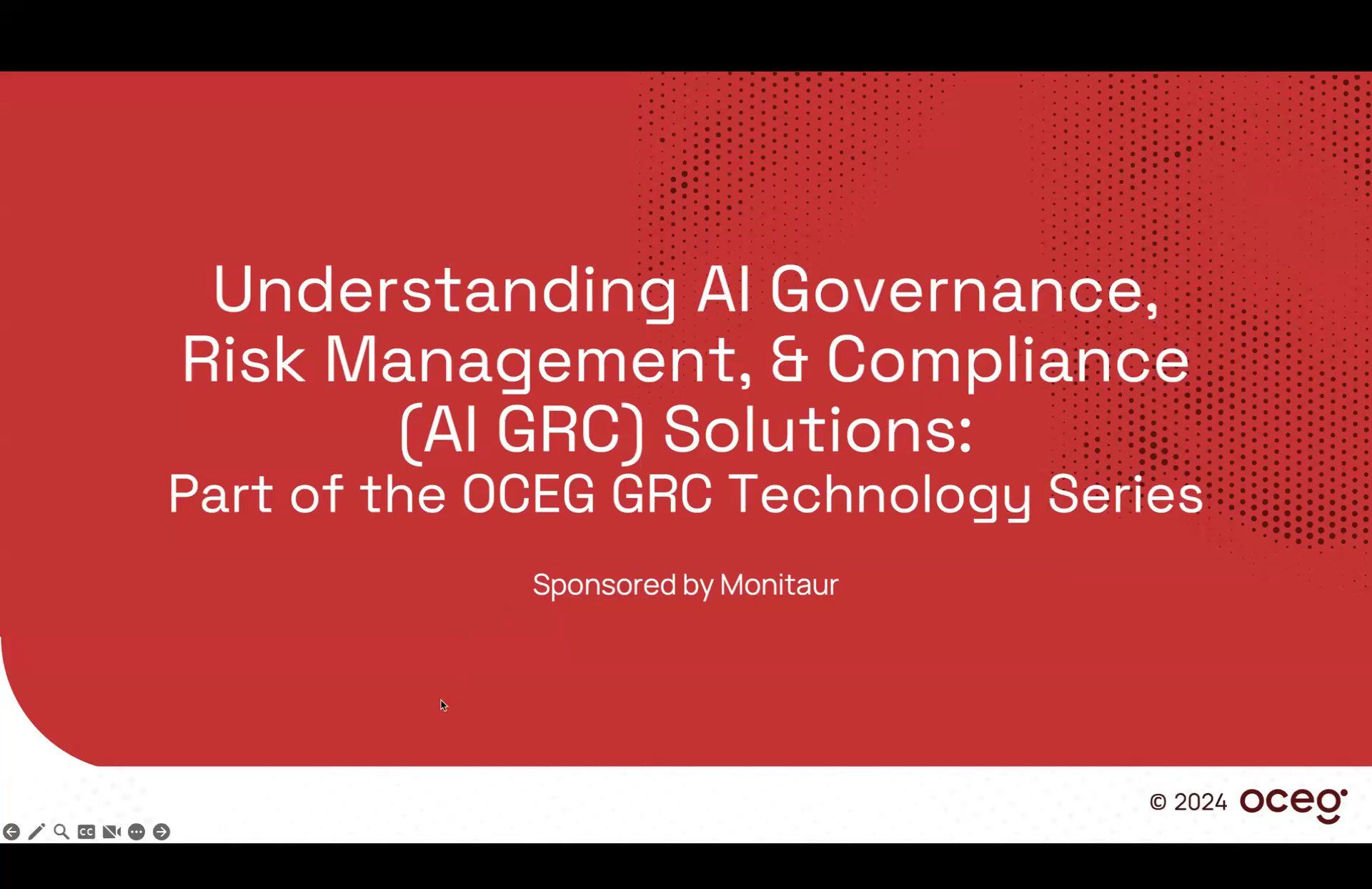 Understanding AI Governance, Risk Management, & Compliance (AI GRC) Solutions:
Part of the OCEG GRC Technology Series

Sponsored by Monitaur

© 2024 oceg